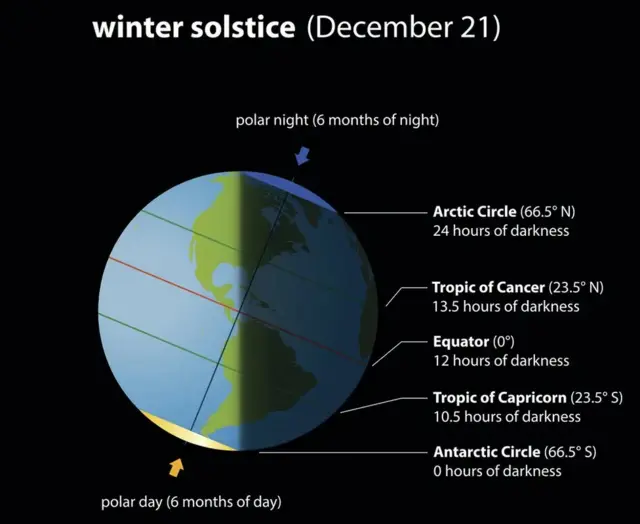 winter solstice (December 21)

polar night (6 months of night)

Arctic Circle (66.5° N)
24 hours of darkness

Tropic of Cancer (23.5° N)
13.5 hours of darkness

Equator (0°)
12 hours of darkness

Tropic of Capricorn (23.5° S)
10.5 hours of darkness

Antarctic Circle (66.5° S)
0 hours of darkness

polar day (6 months of day)